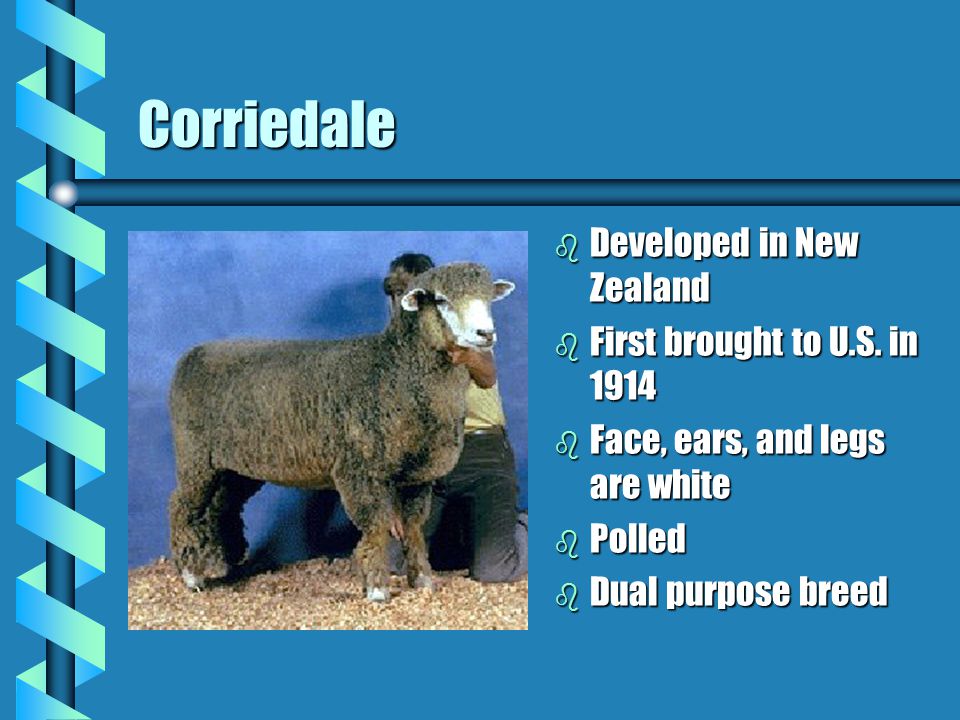 Corriedale

- Developed in New Zealand
- First brought to U.S. in 1914
- Face, ears, and legs are white
- Polled
- Dual purpose breed